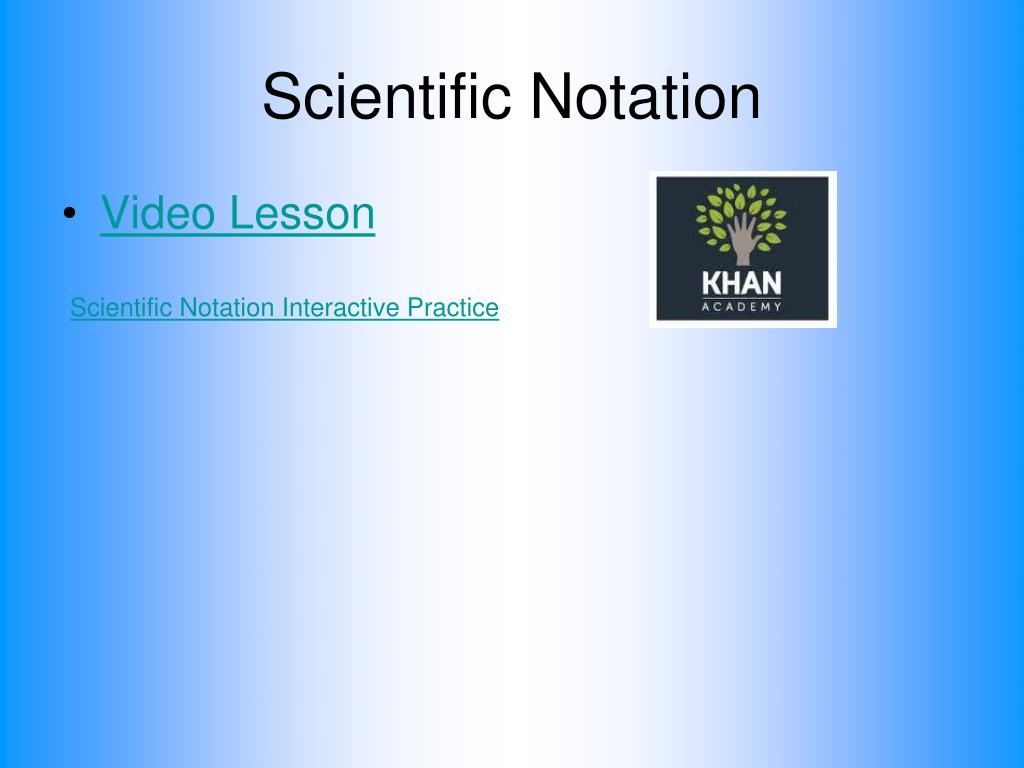 Scientific Notation

• Video Lesson

Scientific Notation Interactive Practice

KHAN
ACADEMY